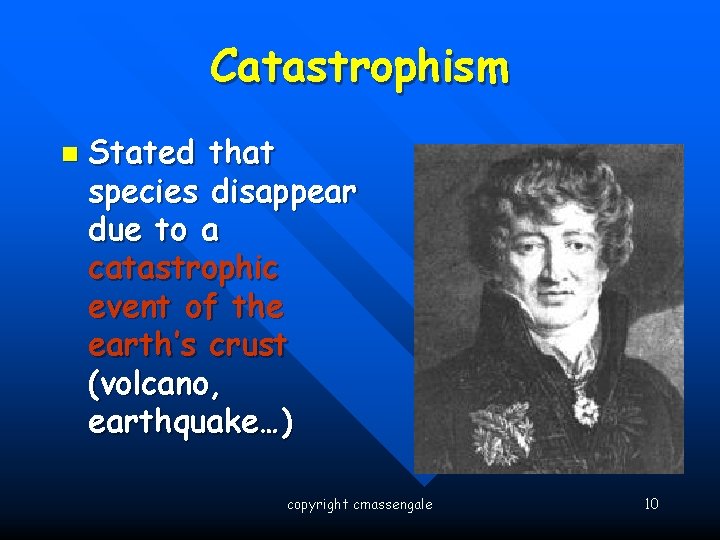 Catastrophism

• Stated that species disappear due to a catastrophic event of the earth's crust (volcano, earthquake…)

copyright cmassengale

10